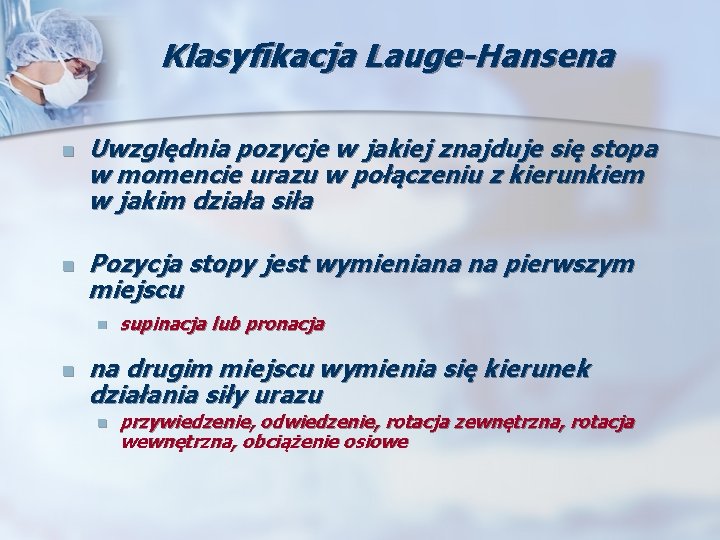 Klasyfikacja Lauge-Hansena

Uwzględnia pozycje w jakiej znajduje się stopa w momencie urazu w połączeniu z kierunkiem w jakim działa siła

Pozycja stopy jest wymieniana na pierwszym miejscu

supinacja lub pronacja

na drugim miejscu wymienia się kierunek działania siły urazu

przywiedzenie, odwiedzenie, rotacja zewnętrzna, rotacja wewnętrzna, obciążenie osiowe